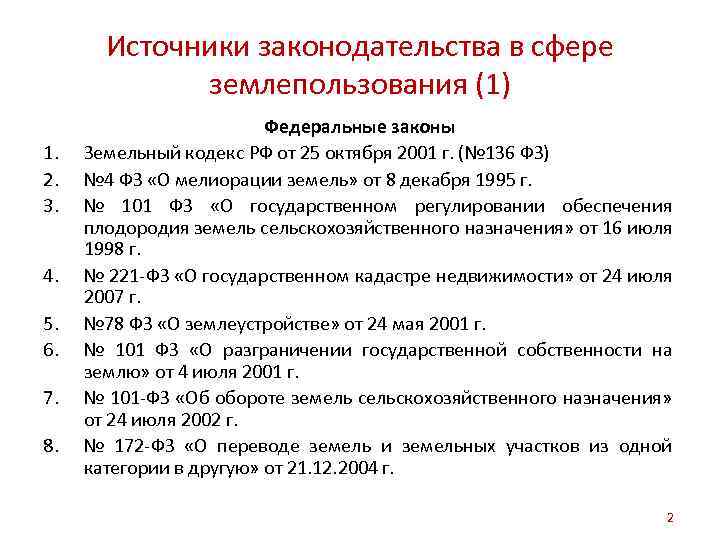 Источники законодательства в сфере землепользования (1)

Федеральные законы

1. Земельный кодекс РФ от 25 октября 2001 г. (№136 ФЗ)
2. №4 ФЗ «О мелиорации земель» от 8 декабря 1995 г.
3. № 101 ФЗ «О государственном регулировании обеспечения плодородия земель сельскохозяйственного назначения» от 16 июля 1998 г.
4. № 221-ФЗ «О государственном кадастре недвижимости» от 24 июля 2007 г.
5. №78 ФЗ «О землеустройстве» от 24 мая 2001 г.
6. № 101 ФЗ «О разграничении государственной собственности на землю» от 4 июля 2001 г.
7. № 101-ФЗ «Об обороте земель сельскохозяйственного назначения» от 24 июля 2002 г.
8. № 172-ФЗ «О переводе земель и земельных участков из одной категории в другую» от 21.12.2004 г.

2